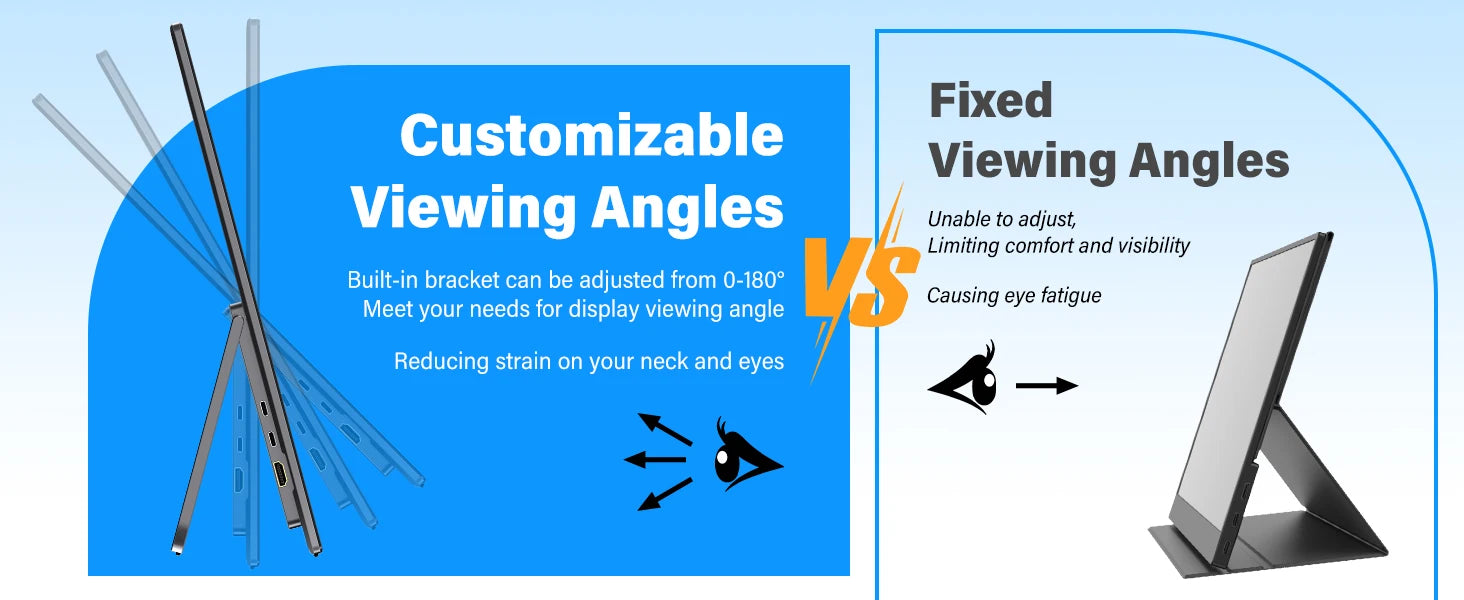 Customizable Viewing Angles

Built-in bracket can be adjusted from 0-180°
Meet your needs for display viewing angle

Reducing strain on your neck and eyes

VS

Fixed Viewing Angles

Unable to adjust,
Limiting comfort and visibility

Causing eye fatigue